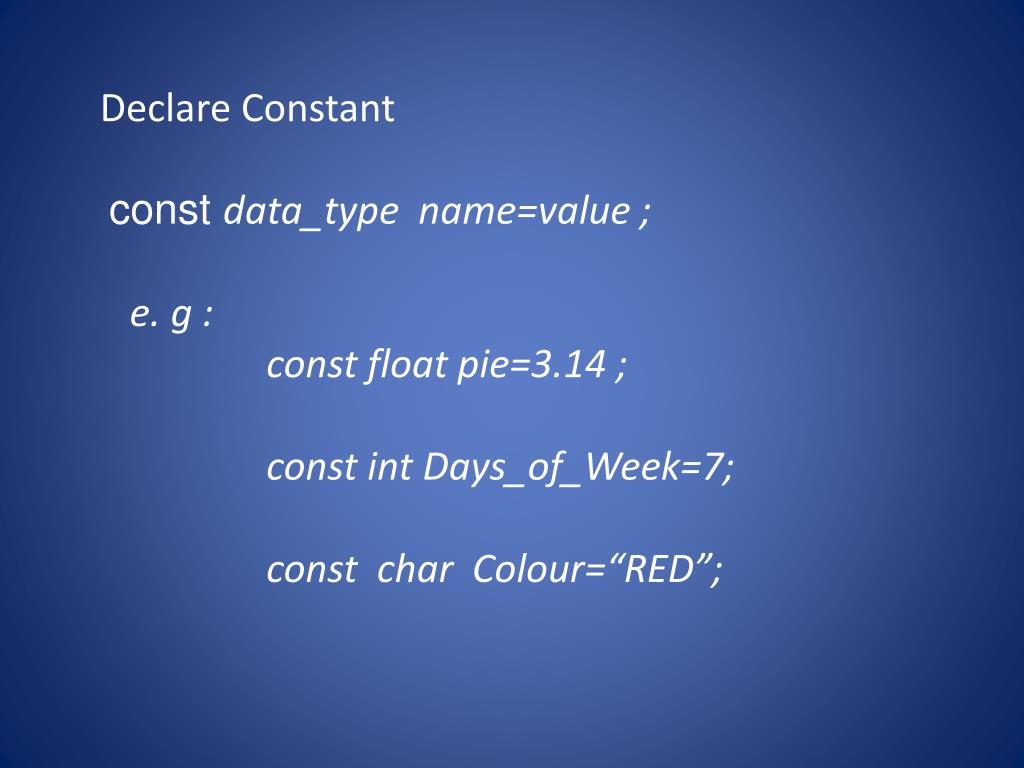 Declare Constant

const data_type name=value ;

e. g :

const float pie=3.14 ;

const int Days_of_Week=7;

const char Colour=“RED”;